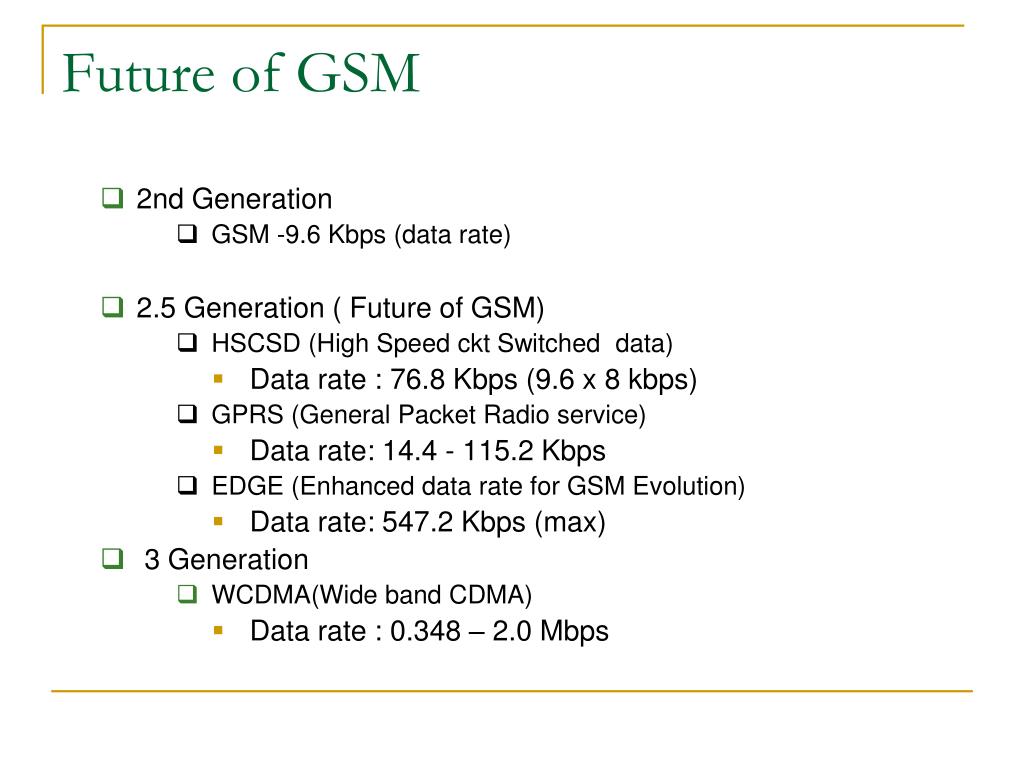 Future of GSM

2nd Generation
GSM -9.6 Kbps (data rate)

2.5 Generation ( Future of GSM)
HSCSD (High Speed ckt Switched data)
Data rate : 76.8 Kbps (9.6 x 8 kbps)
GPRS (General Packet Radio service)
Data rate: 14.4 - 115.2 Kbps
EDGE (Enhanced data rate for GSM Evolution)
Data rate: 547.2 Kbps (max)
3 Generation
WCDMA(Wide band CDMA)
Data rate : 0.348 – 2.0 Mbps